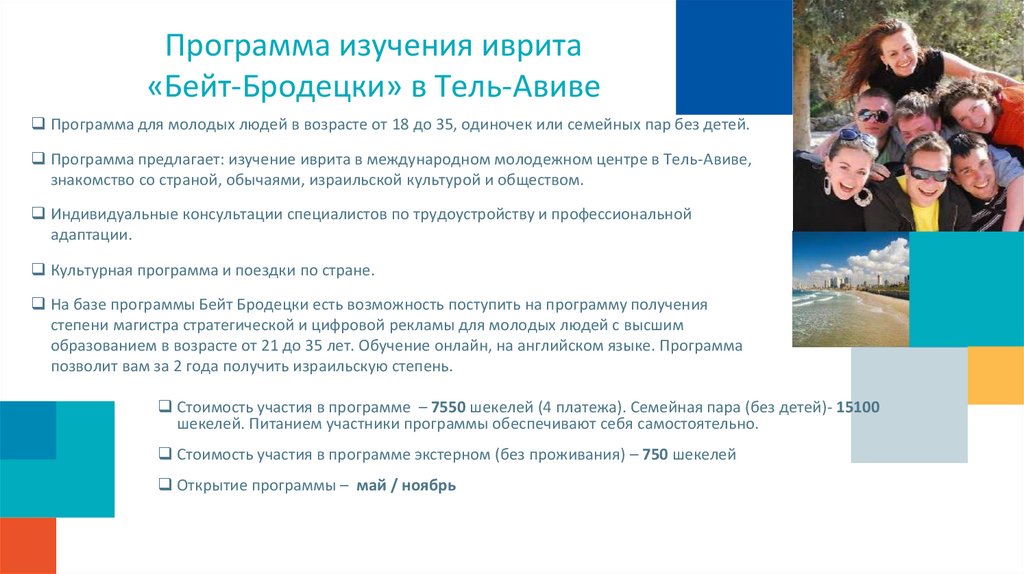 Программа изучения иврита
«Бейт-Бродецки» в Тель-Авиве

❑ Программа для молодых людей в возрасте от 18 до 35, одиночек или семейных пар без детей.

❑ Программа предлагает: изучение иврита в международном молодежном центре в Тель-Авиве, знакомство со страной, обычаями, израильской культурой и обществом.

❑ Индивидуальные консультации специалистов по трудоустройству и профессиональной адаптации.

❑ Культурная программа и поездки по стране.

❑ На базе программы Бейт Бродецки есть возможность поступить на программу получения степени магистра стратегической и цифровой рекламы для молодых людей с высшим образованием в возрасте от 21 до 35 лет. Обучение онлайн, на английском языке. Программа позволит вам за 2 года получить израильскую степень.

❑ Стоимость участия в программе – 7550 шекелей (4 платежа). Семейная пара (без детей)- 15100 шекелей. Питанием участники программы обеспечивают себя самостоятельно.

❑ Стоимость участия в программе экстерном (без проживания) – 750 шекелей

❑ Открытие программы – май / ноябрь